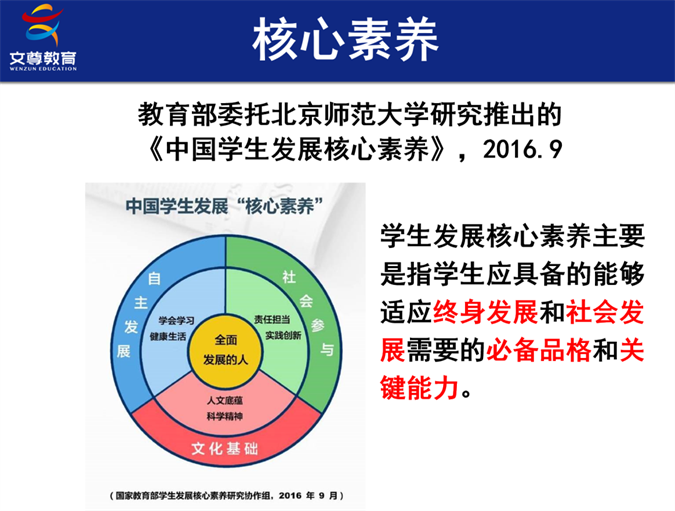 文尊教育
WENZUN EDUCATION

核心素养

教育部委托北京师范大学研究推出的《中国学生发展核心素养》，2016.9

中国学生发展“核心素养”

自主发展

社会参与

学会学习
健康生活

责任担当
实践创新

全面发展的人

人文底蕴
科学精神

文化基础

（国家教育部学生发展核心素养研究协作组，2016 年 9 月）

学生发展核心素养主要是指学生应具备的能够适应终身发展和社会发展需要的必备品格和关键能力。